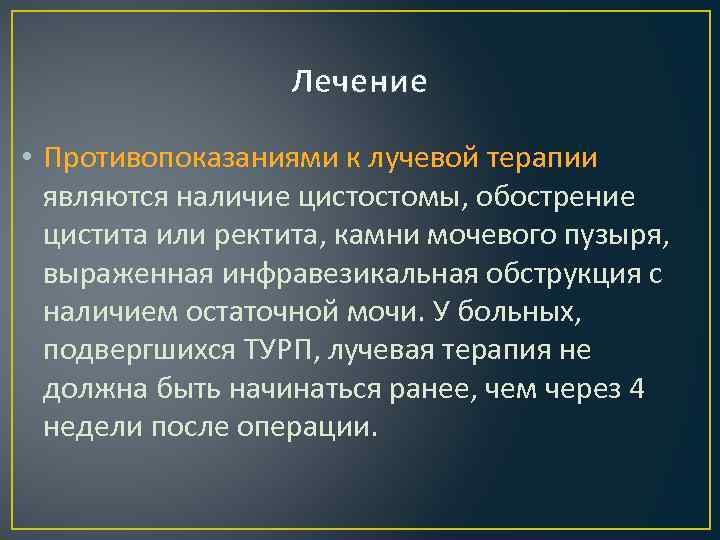 Лечение

• Противопоказаниями к лучевой терапии являются наличие цистостомы, обострение цистита или ректита, камни мочевого пузыря, выраженная инфравезикальная обструкция с наличием остаточной мочи. У больных, подвергшихся ТУРП, лучевая терапия не должна быть начинаться ранее, чем через 4 недели после операции.